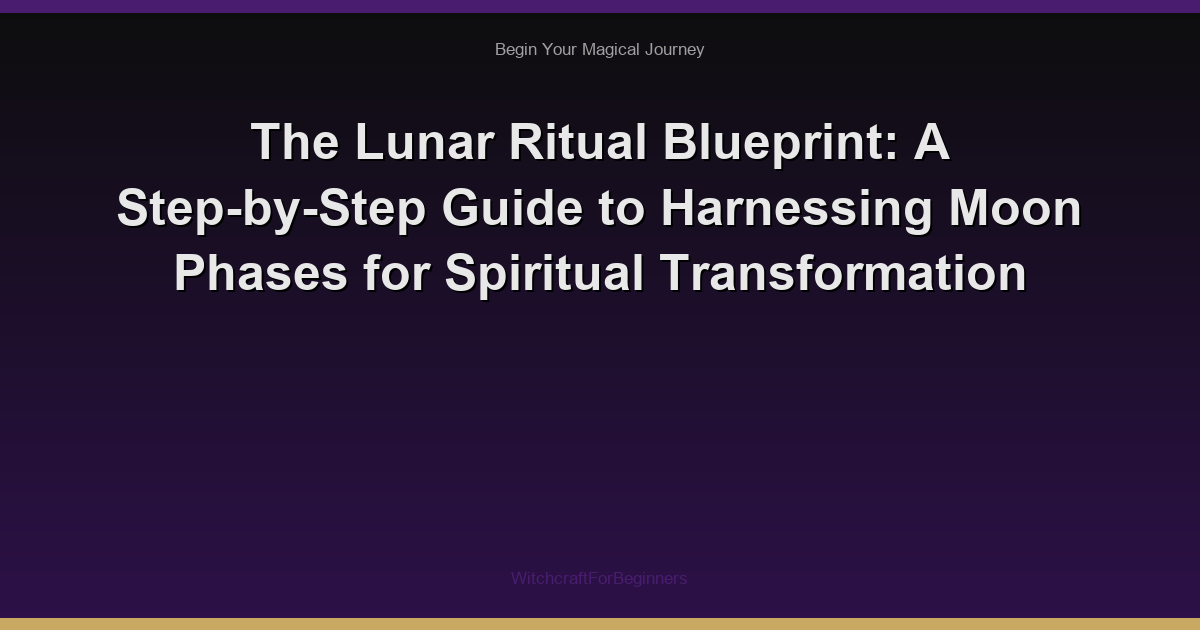 Begin Your Magical Journey

The Lunar Ritual Blueprint: A Step-by-Step Guide to Harnessing Moon Phases for Spiritual Transformation

WitchcraftForBeginners